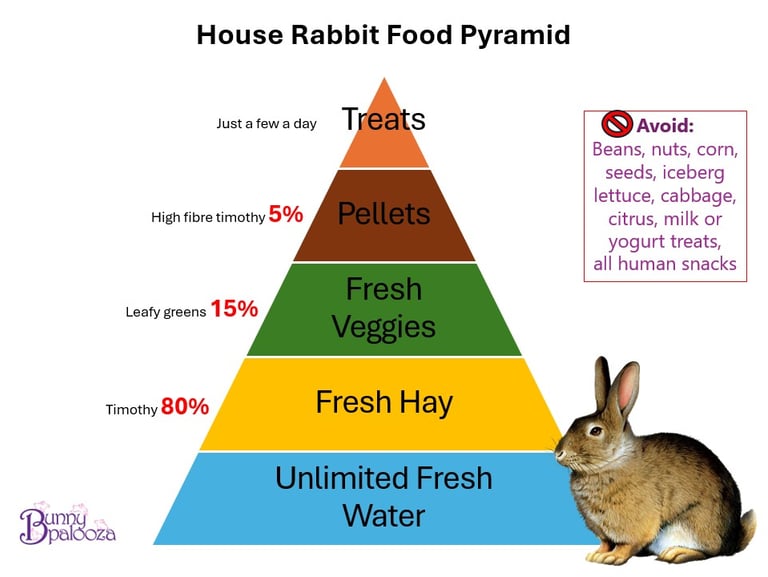 House Rabbit Food Pyramid

Just a few a day Treats

High fibre timothy 5% Pellets

Leafy greens 15% Fresh Veggies

Timothy 80% Fresh Hay

Unlimited Fresh Water

Avoid:
Beans, nuts, corn, seeds, iceberg lettuce, cabbage, citrus, milk or yogurt treats, all human snacks

Bunny palooza